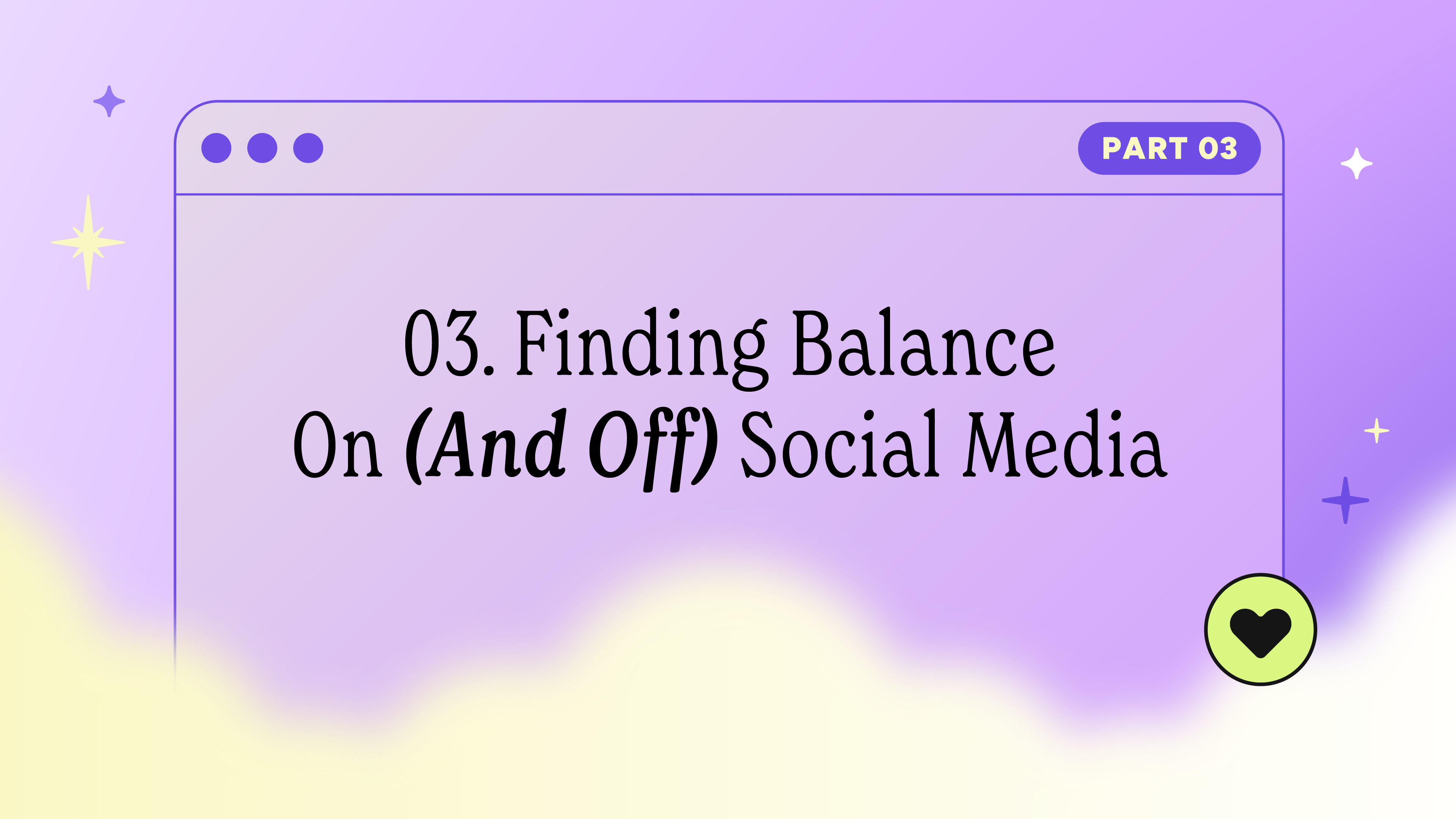 PART 03

03. Finding Balance On (And Off) Social Media